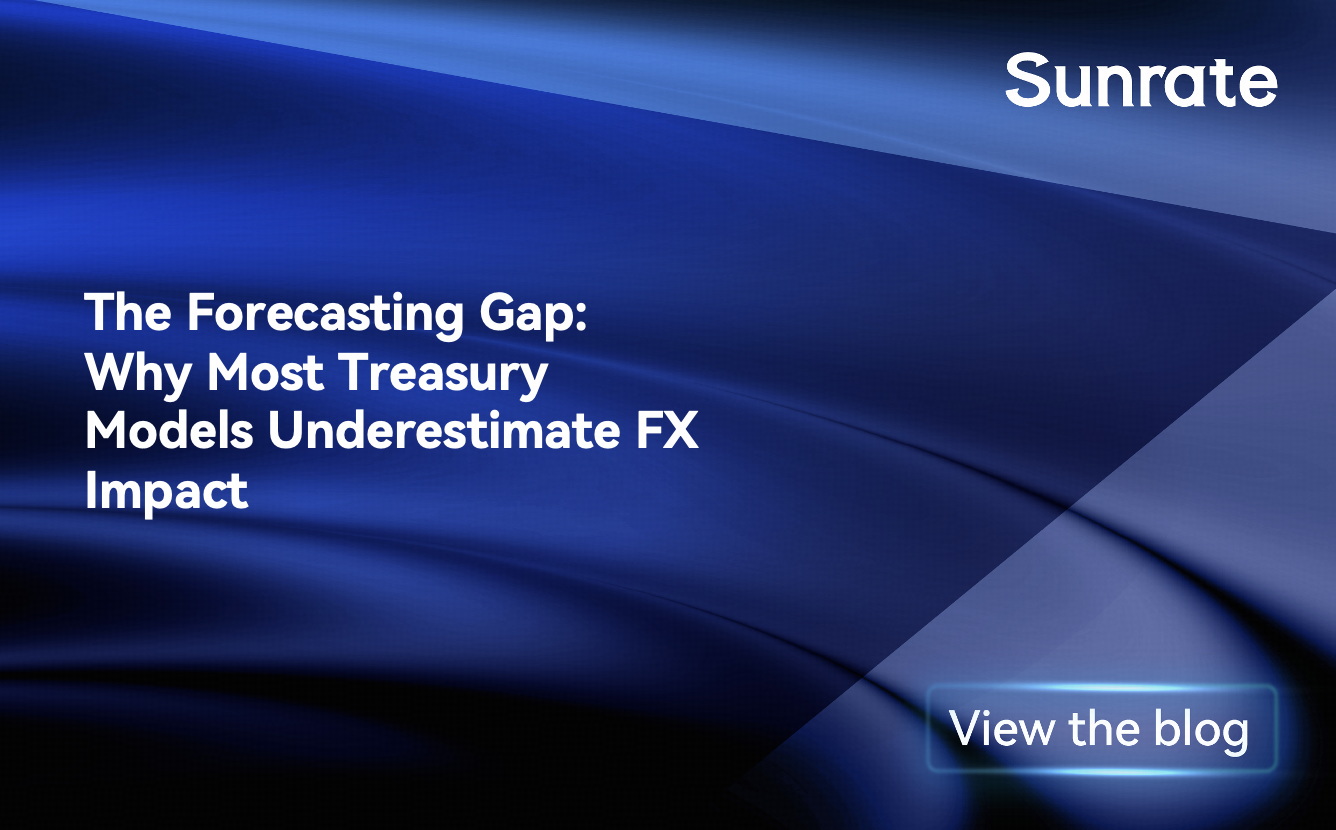 Sunrate

The Forecasting Gap: Why Most Treasury Models Underestimate FX Impact

View the blog